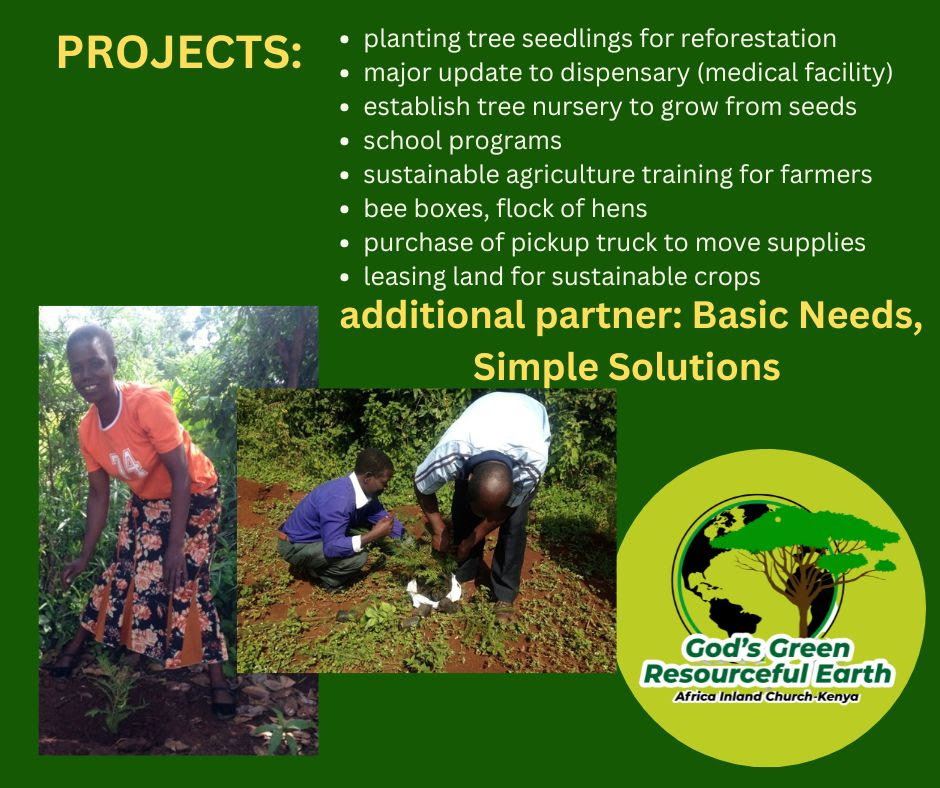 PROJECTS:

- planting tree seedlings for reforestation
- major update to dispensary (medical facility)
- establish tree nursery to grow from seeds
- school programs
- sustainable agriculture training for farmers
- bee boxes, flock of hens
- purchase of pickup truck to move supplies
- leasing land for sustainable crops

additional partner: Basic Needs, Simple Solutions

74

God's Green Resourceful Earth
Africa Inland Church-Kenya